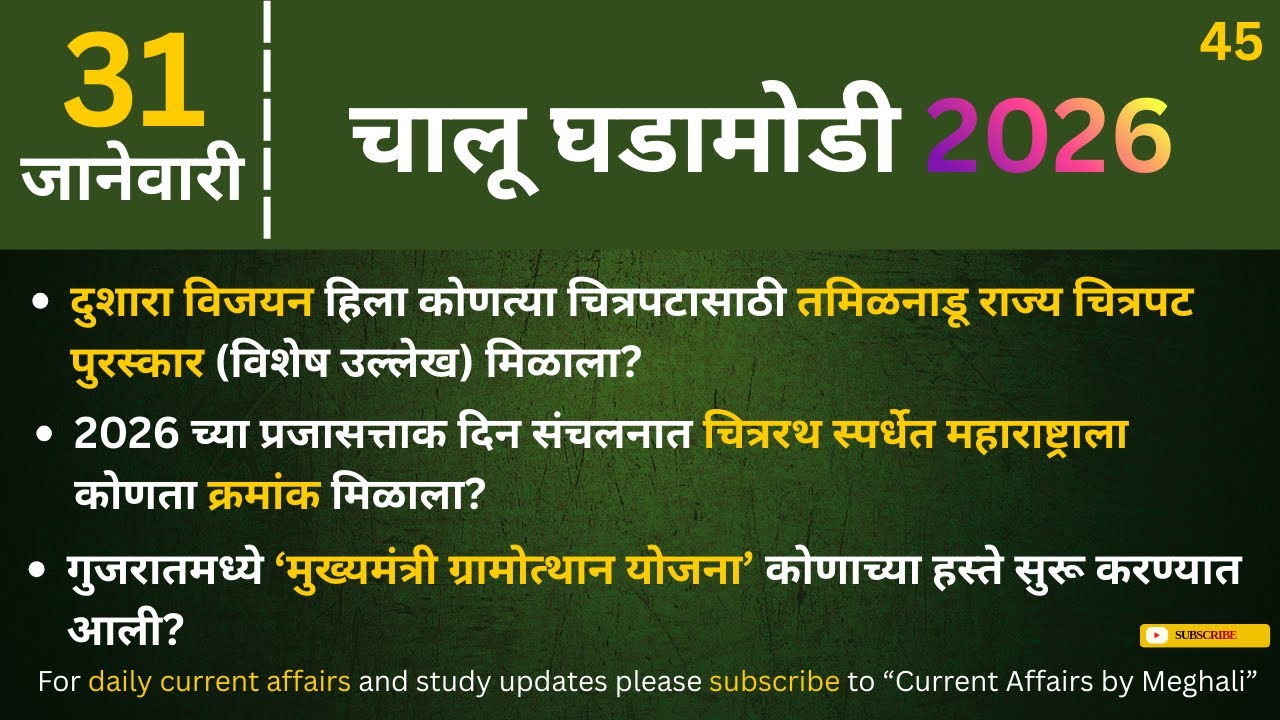 31
जानेवारी

चालू घडामोडी 2026

45

• दुशारा विजयन हिला कोणत्या चित्रपटासाठी तमिळनाडू राज्य चित्रपट पुरस्कार (विशेष उल्लेख) मिळाला?

• 2026 च्या प्रजासत्ताक दिन संचलनात चित्ररथ स्पर्धेत महाराष्ट्राला कोणता क्रमांक मिळाला?

• गुजरातमध्ये ‘मुख्यमंत्री ग्रामोत्थान योजना’ कोणाच्या हस्ते सुरू करण्यात आली?

SUBSCRIBE

For daily current affairs and study updates please subscribe to “Current Affairs by Meghali”